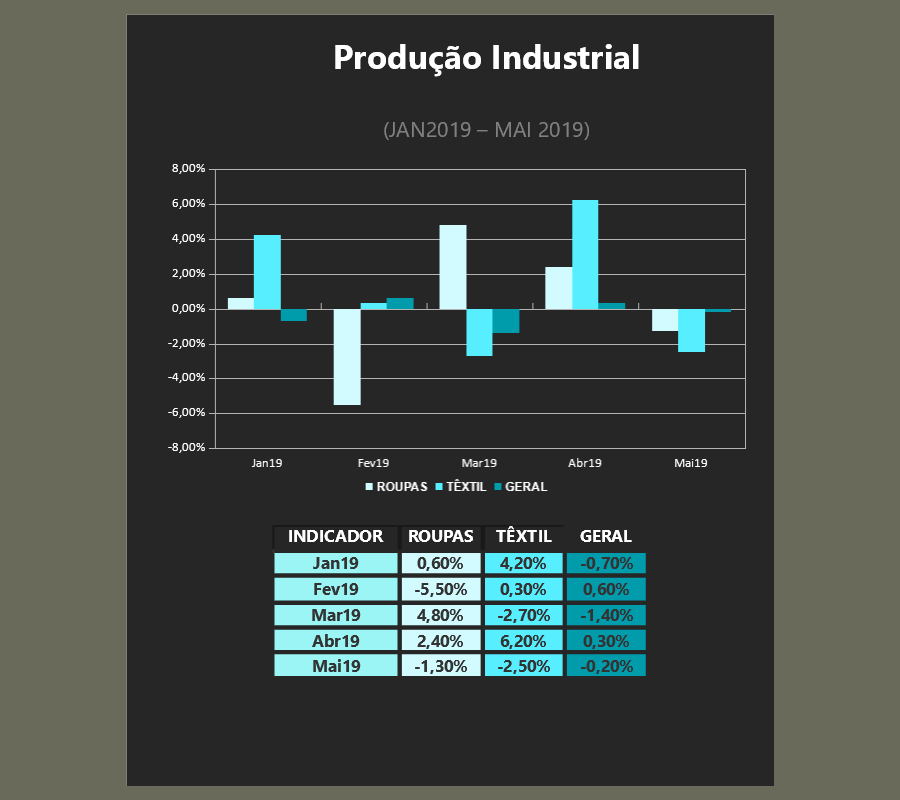 Produção Industrial

(JAN2019 – MAI 2019)

8,00%
6,00%
4,00%
2,00%
0,00%
-2,00%
-4,00%
-6,00%
-8,00%

Jan19 Fev19 Mar19 Abr19 Mai19

ROUPAS TÊXTIL GERAL

| INDICADOR | ROUPAS | TÊXTIL | GERAL |
|---|---|---|---|
| Jan19 | 0,60% | 4,20% | -0,70% |
| Fev19 | -5,50% | 0,30% | 0,60% |
| Mar19 | 4,80% | -2,70% | -1,40% |
| Abr19 | 2,40% | 6,20% | 0,30% |
| Mai19 | -1,30% | -2,50% | -0,20% |